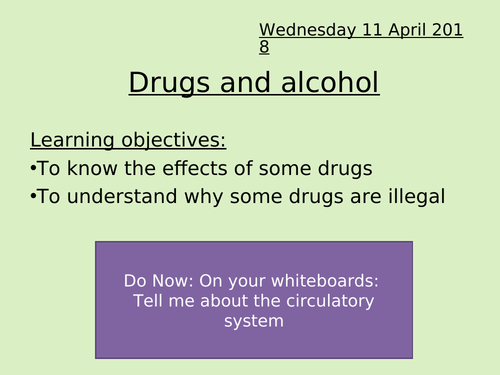 Wednesday 11 April 2018

Drugs and alcohol

Learning objectives:
•To know the effects of some drugs
•To understand why some drugs are illegal

Do Now: On your whiteboards: Tell me about the circulatory system